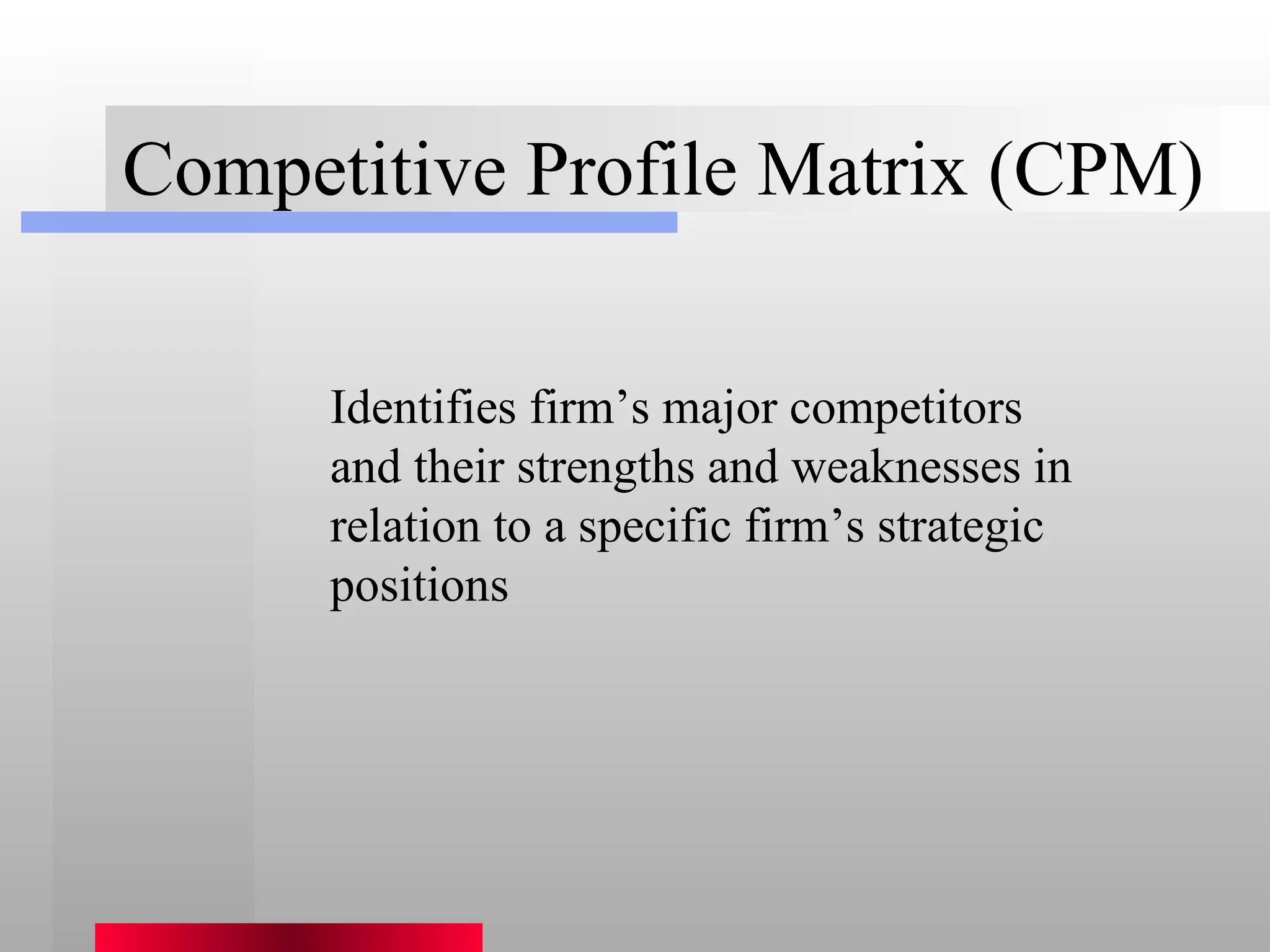 Competitive Profile Matrix (CPM)

Identifies firm’s major competitors and their strengths and weaknesses in relation to a specific firm’s strategic positions